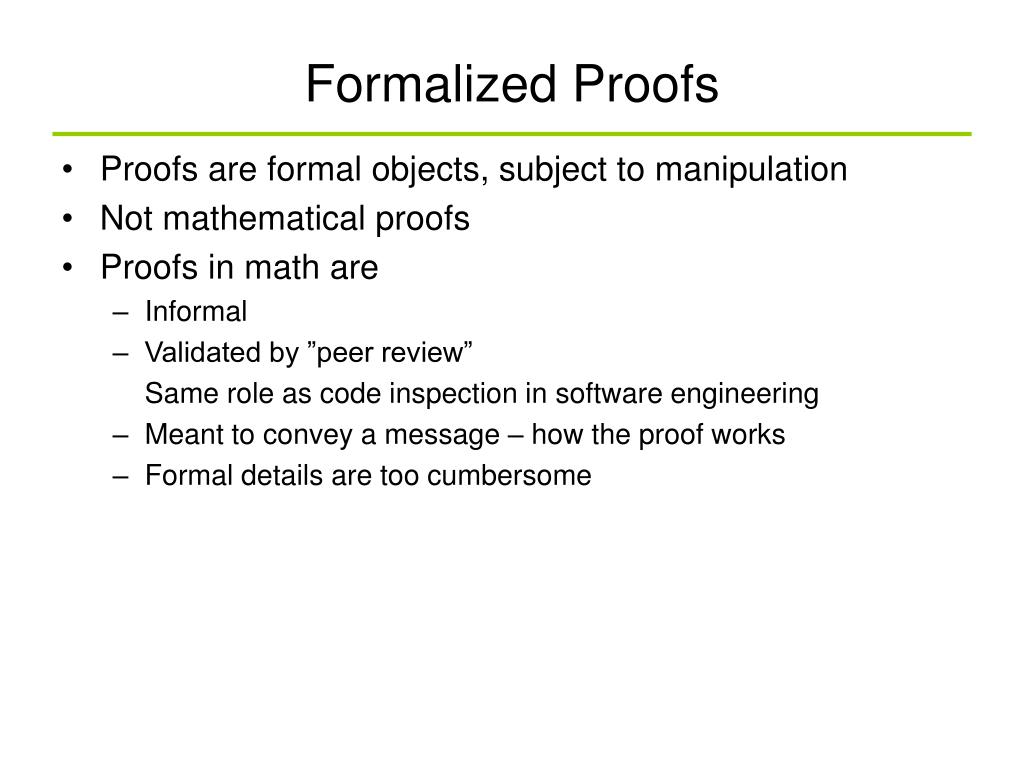 Formalized Proofs

• Proofs are formal objects, subject to manipulation
• Not mathematical proofs
• Proofs in math are
– Informal
– Validated by ”peer review”
Same role as code inspection in software engineering
– Meant to convey a message – how the proof works
– Formal details are too cumbersome